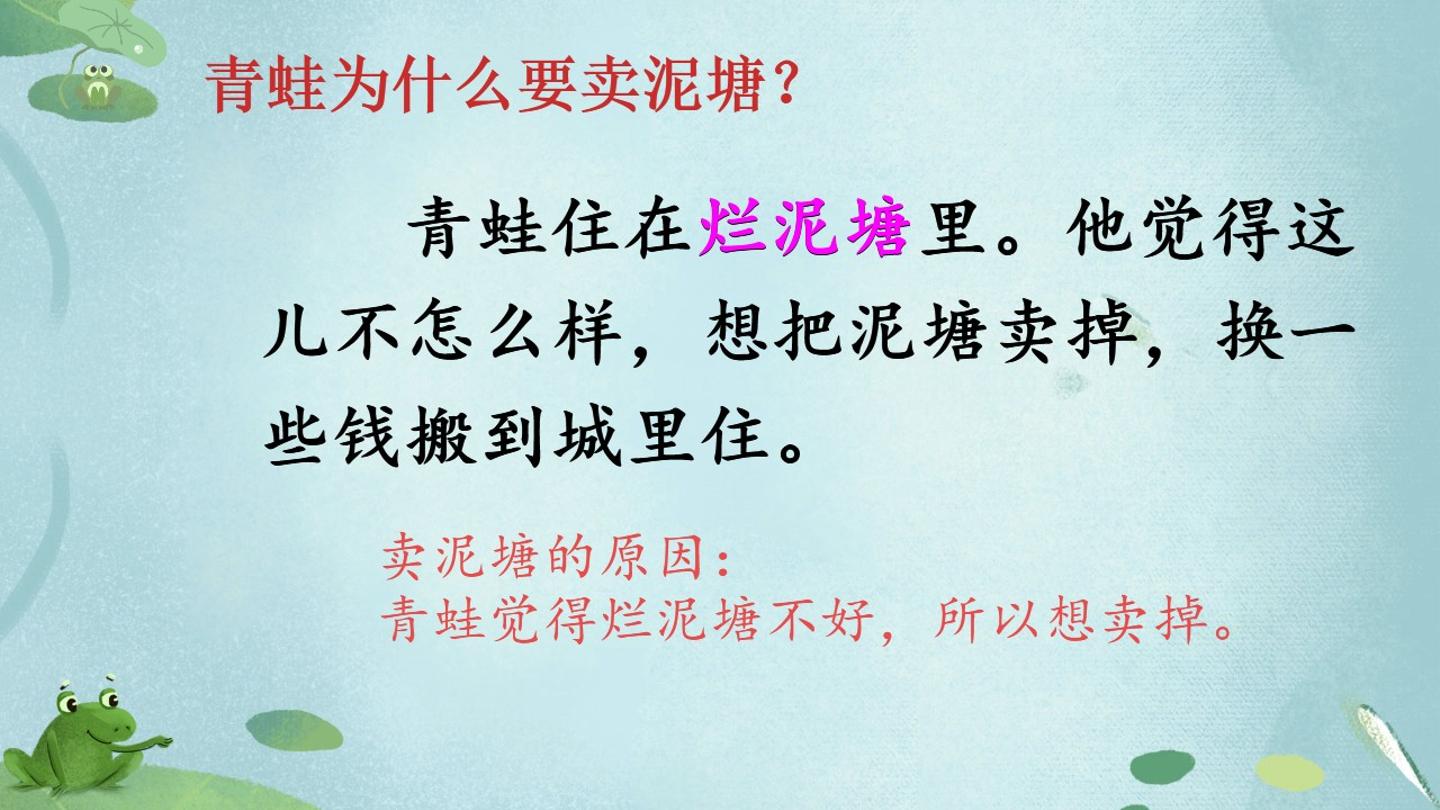 青蛙为什么要卖泥塘?

青蛙住在烂泥塘里。他觉得这儿不怎么样，想把泥塘卖掉，换一些钱搬到城里住。

卖泥塘的原因:
青蛙觉得烂泥塘不好，所以想卖掉。